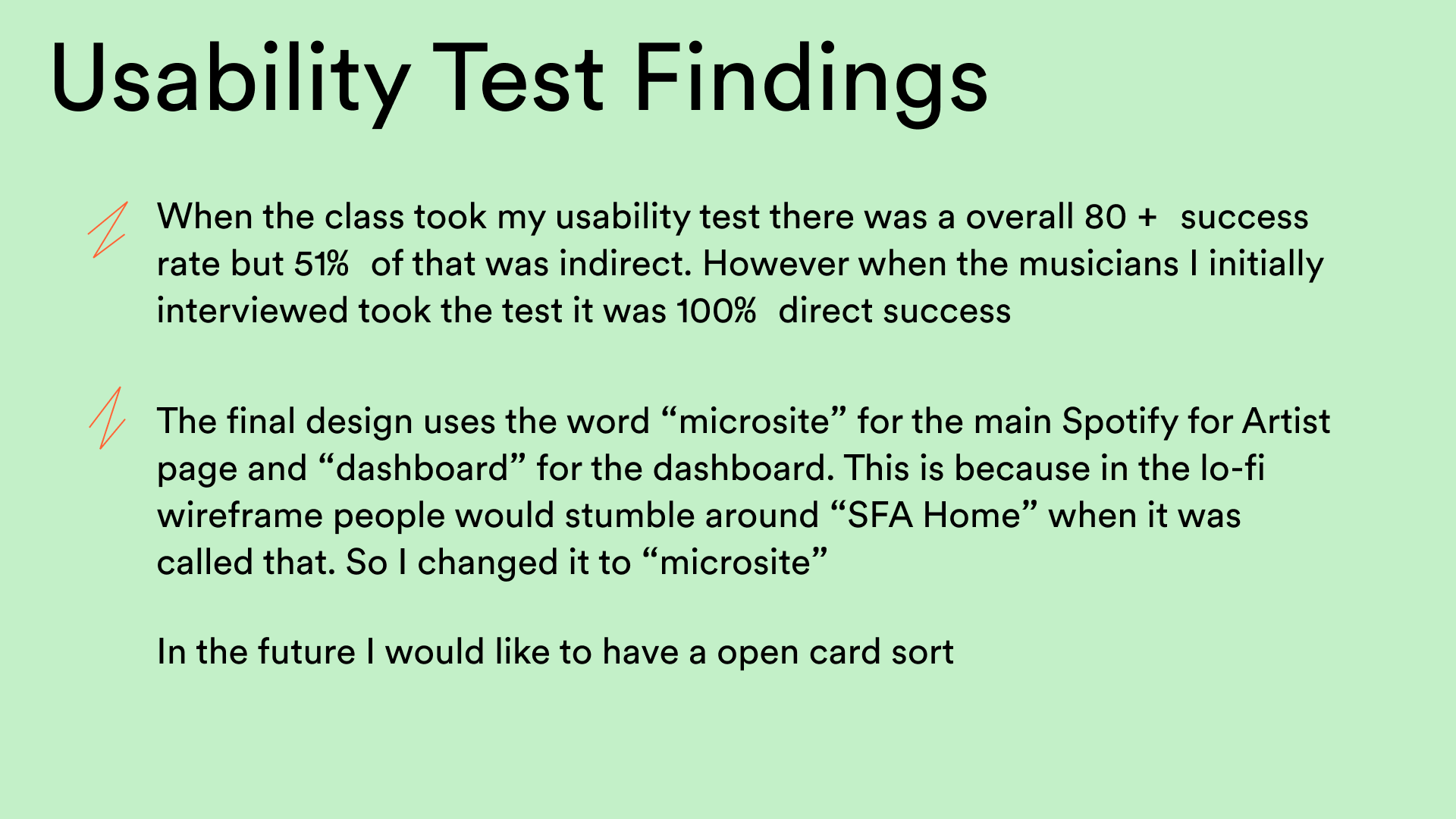 Usability Test Findings

When the class took my usability test there was a overall 80 + success rate but 51% of that was indirect. However when the musicians I initially interviewed took the test it was 100% direct success

The final design uses the word “microsite” for the main Spotify for Artist page and “dashboard” for the dashboard. This is because in the lo-fi wireframe people would stumble around “SFA Home” when it was called that. So I changed it to “microsite”

In the future I would like to have a open card sort